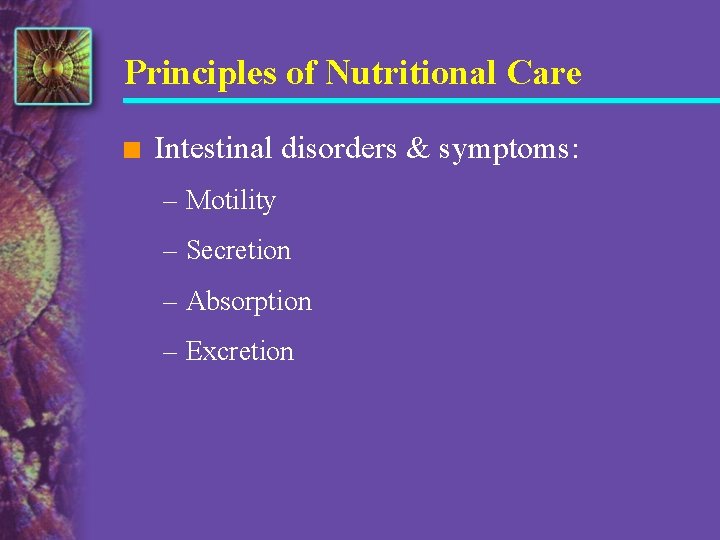 Principles of Nutritional Care

■ Intestinal disorders & symptoms:

– Motility

– Secretion

– Absorption

– Excretion